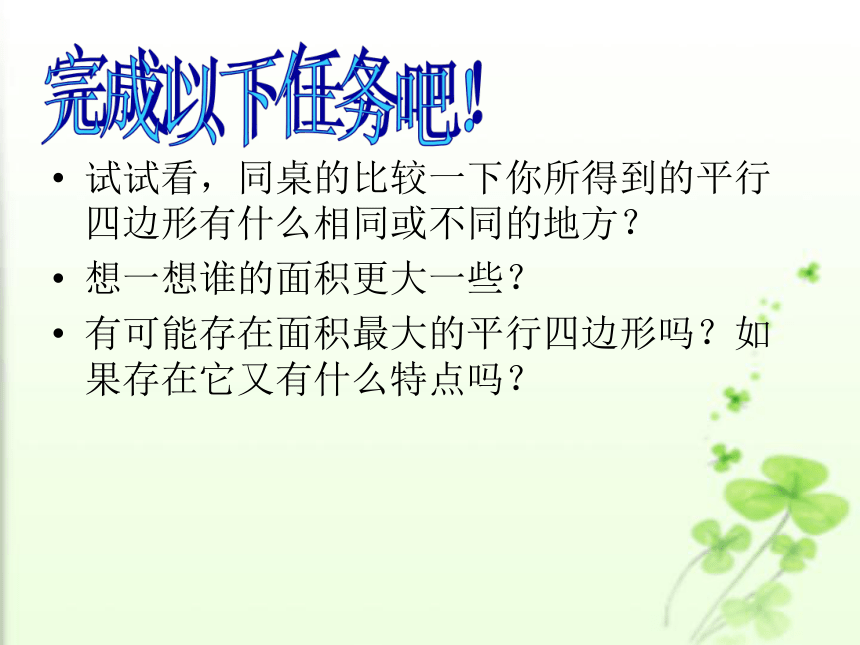 完成以下任务吧!

• 试试看，同桌的比较一下你所得到的平行四边形有什么相同或不同的地方？

• 想一想谁的面积更大一些？

• 有可能存在面积最大的平行四边形吗？如果存在它又有什么特点吗？